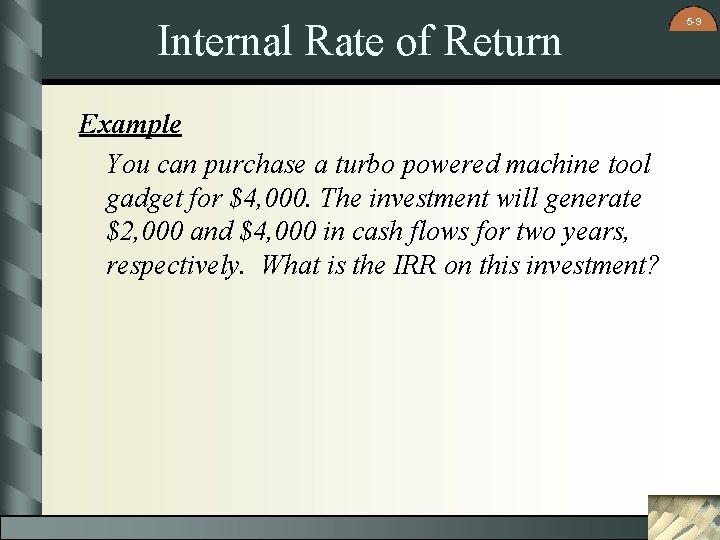 5-9

Internal Rate of Return

Example

You can purchase a turbo powered machine tool gadget for \$4,000. The investment will generate \$2,000 and \$4,000 in cash flows for two years, respectively. What is the IRR on this investment?